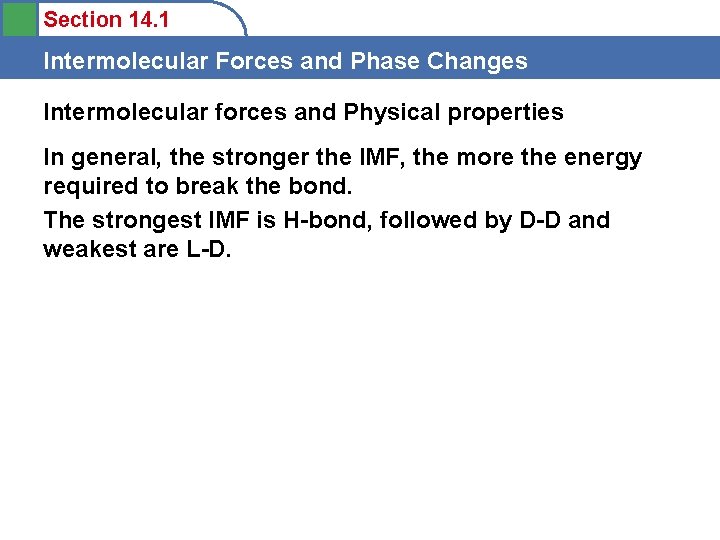 Section 14.1

Intermolecular Forces and Phase Changes

Intermolecular forces and Physical properties

In general, the stronger the IMF, the more the energy required to break the bond.

The strongest IMF is H-bond, followed by D-D and weakest are L-D.